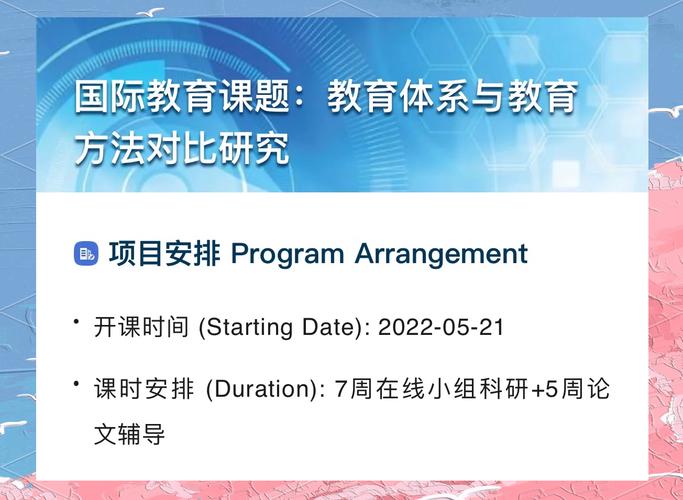 国际教育课题：教育体系与教育方法对比研究

项目安排 Program Arrangement

• 开课时间 (Starting Date): 2022-05-21

• 课时安排 (Duration): 7周在线小组科研+5周论文辅导